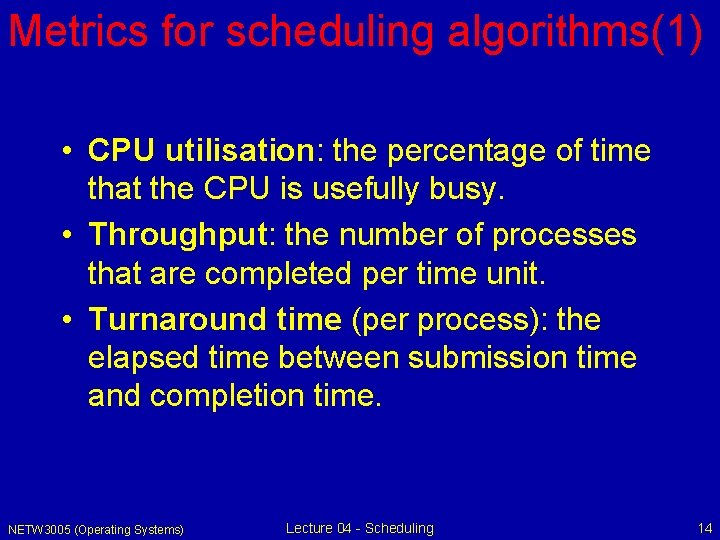 Metrics for scheduling algorithms(1)

• CPU utilisation: the percentage of time that the CPU is usefully busy.

• Throughput: the number of processes that are completed per time unit.

• Turnaround time (per process): the elapsed time between submission time and completion time.

NETW3005 (Operating Systems)

Lecture 04 - Scheduling

14